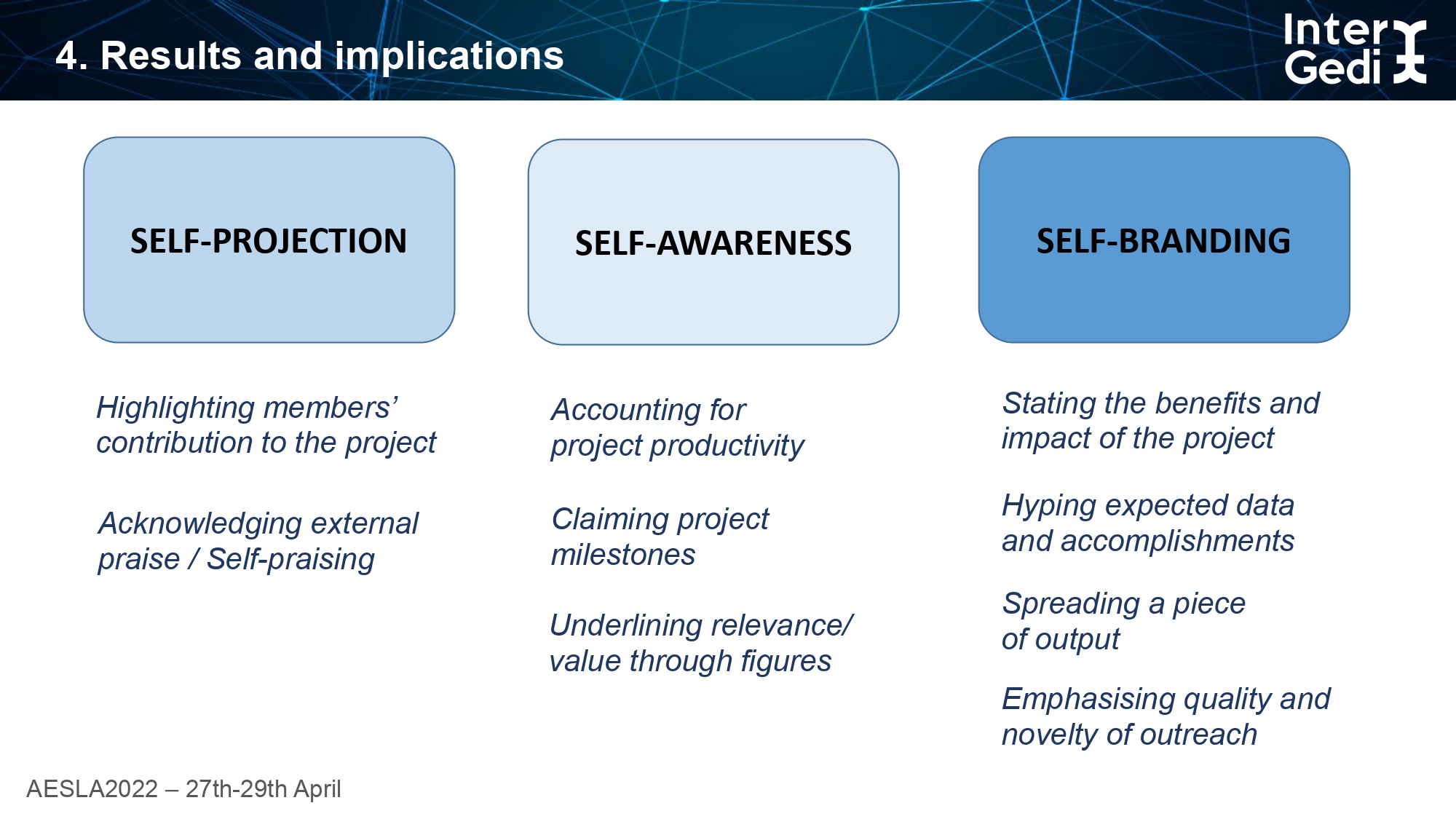 4. Results and implications

Inter
Gedi

SELF-PROJECTION

Highlighting members' contribution to the project

Acknowledging external praise / Self-praising

SELF-AWARENESS

Accounting for project productivity

Claiming project milestones

Underlining relevance/ value through figures

SELF-BRANDING

Stating the benefits and impact of the project

Hyping expected data and accomplishments

Spreading a piece of output

Emphasising quality and novelty of outreach

AESLA2022 – 27th-29th April